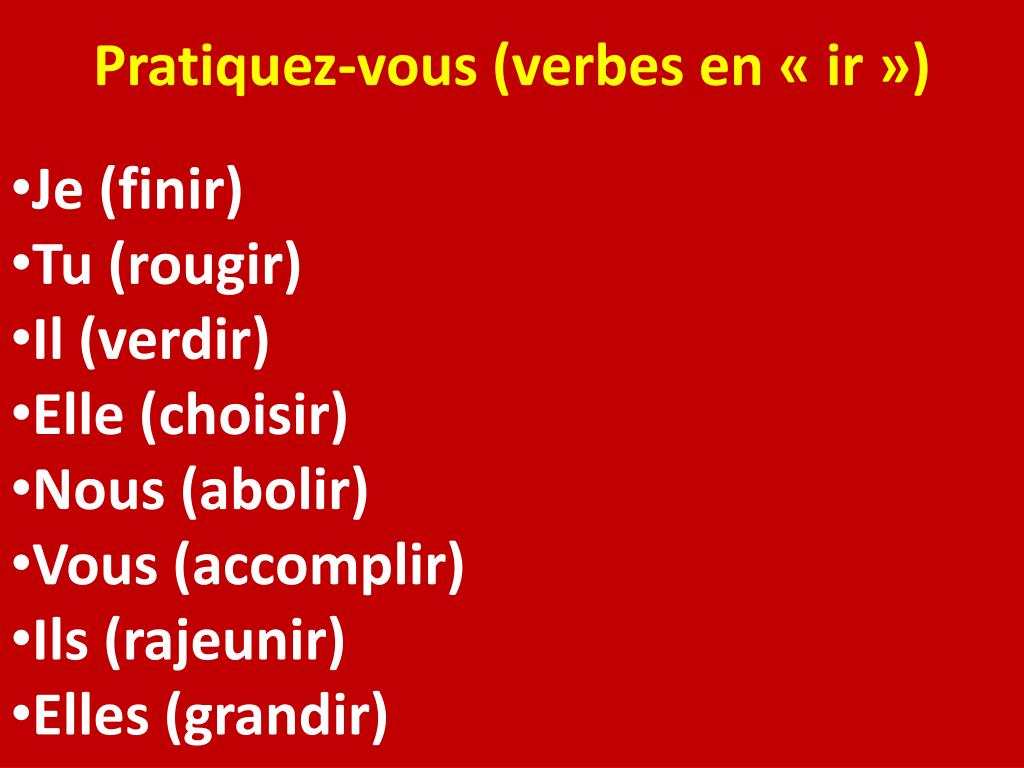 Pratiquez-vous (verbes en « ir »)

•Je (finir)
•Tu (rougir)
•Il (verdir)
•Elle (choisir)
•Nous (abolir)
•Vous (accomplir)
•Ils (rajeunir)
•Elles (grandir)